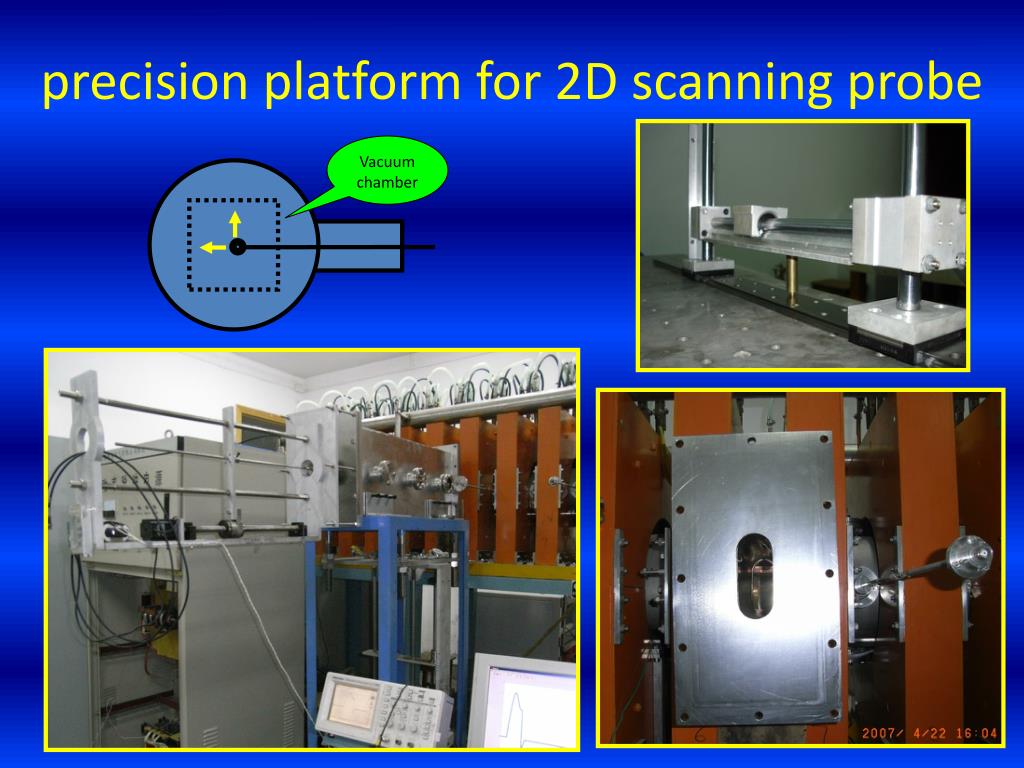 precision platform for 2D scanning probe

Vacuum chamber

2007/ 4/22 16:04